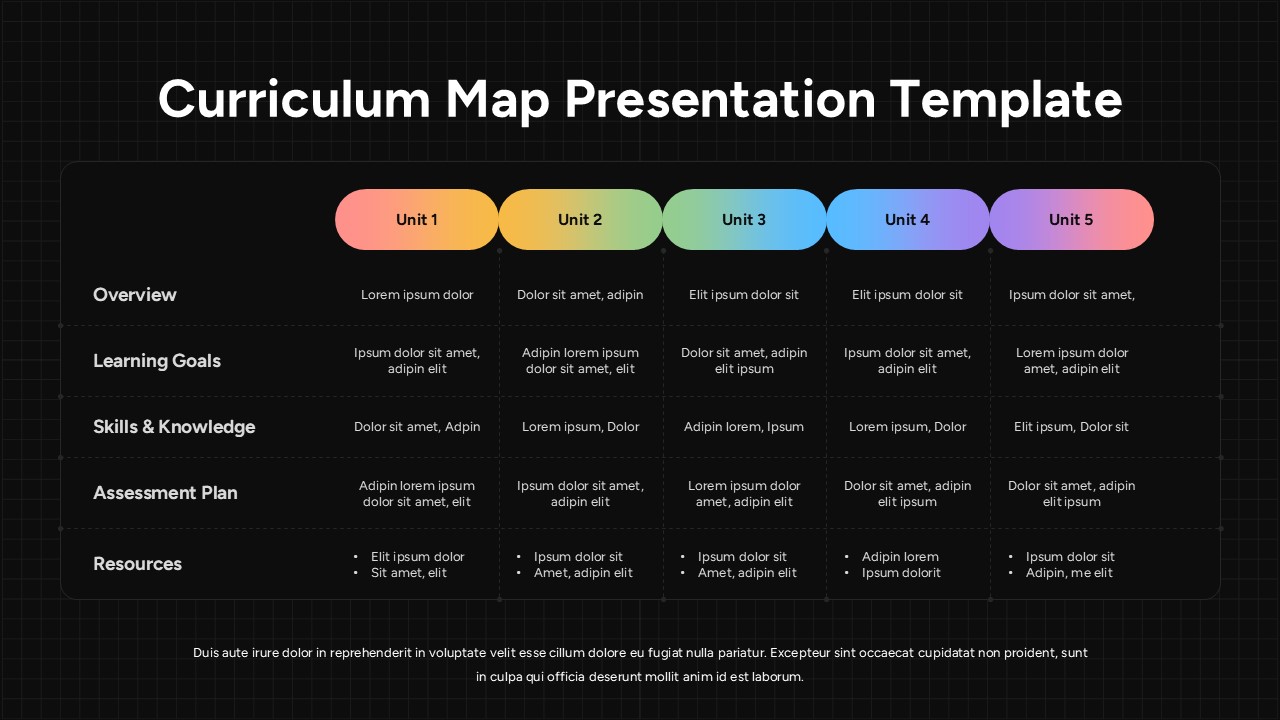 Curriculum Map Presentation Template

| | Unit 1 | Unit 2 | Unit 3 | Unit 4 | Unit 5 |
|---|---|---|---|---|---|
| Overview | Lorem ipsum dolor | Dolor sit amet, adipin | Elit ipsum dolor sit | Elit ipsum dolor sit | Ipsum dolor sit amet, |
| Learning Goals | Ipsum dolor sit amet, adipin elit | Adipin lorem ipsum dolor sit amet, elit | Dolor sit amet, adipin elit ipsum | Ipsum dolor sit amet, adipin elit | Lorem ipsum dolor amet, adipin elit |
| Skills & Knowledge | Dolor sit amet, Adpin | Lorem ipsum, Dolor | Adipin lorem, Ipsum | Lorem ipsum, Dolor | Elit ipsum, Dolor sit |
| Assessment Plan | Adipin lorem ipsum dolor sit amet, elit | Ipsum dolor sit amet, adipin elit | Lorem ipsum dolor amet, adipin elit | Dolor sit amet, adipin elit ipsum | Dolor sit amet, adipin elit ipsum |
| Resources | • Elit ipsum dolor • Sit amet, elit | • Ipsum dolor sit • Amet, adipin elit | • Ipsum dolor sit • Amet, adipin elit | • Adipin lorem • Ipsum dolorit | • Ipsum dolor sit • Adipin, me elit |

Duis aute irure dolor in reprehenderit in voluptate velit esse cillum dolore eu fugiat nulla pariatur. Excepteur sint occaecat cupidatat non proident, sunt in culpa qui officia deserunt mollit anim id est laborum.